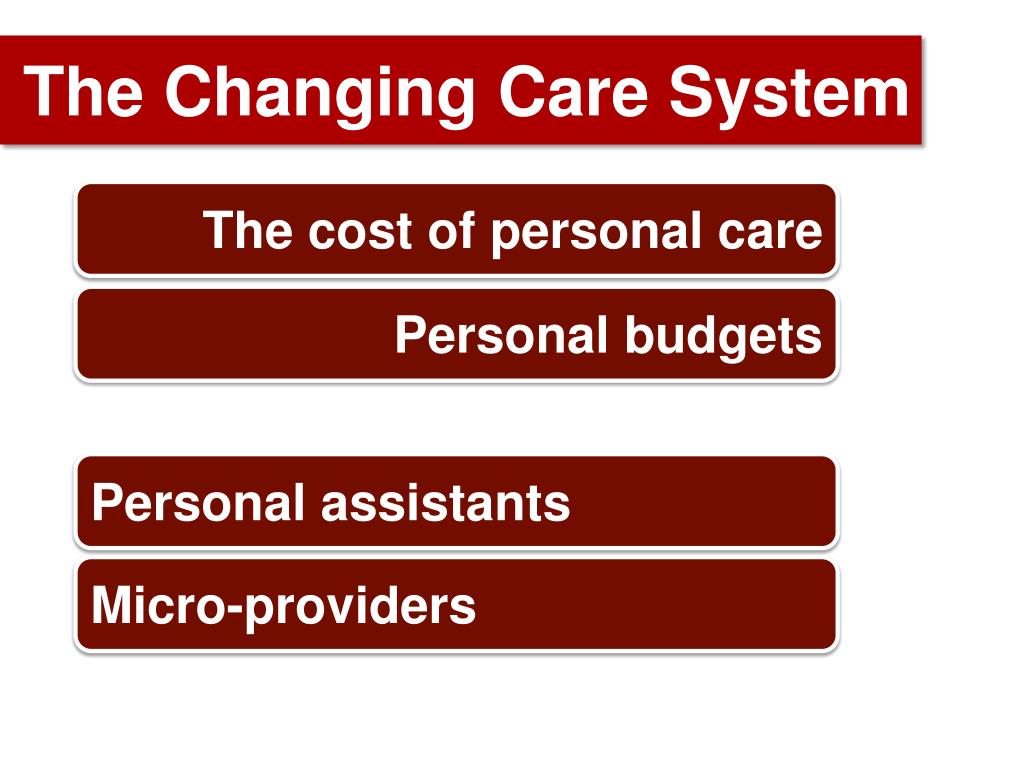 The Changing Care System

The cost of personal care

Personal budgets

Personal assistants

Micro-providers